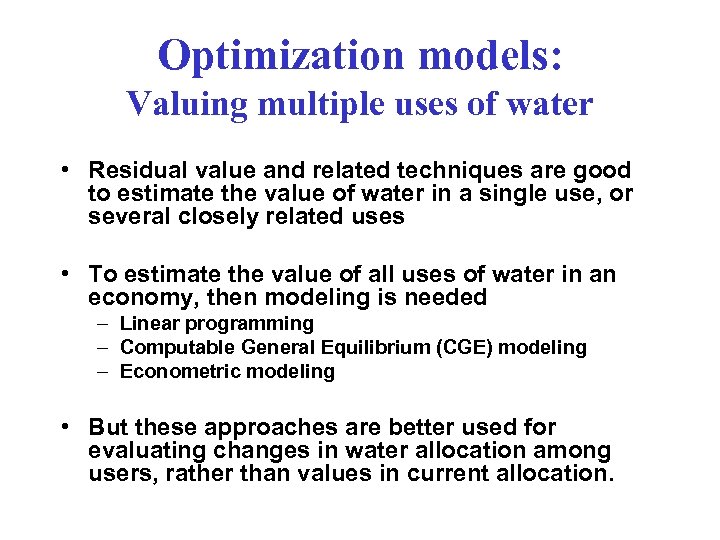 Optimization models:
Valuing multiple uses of water

• Residual value and related techniques are good to estimate the value of water in a single use, or several closely related uses

• To estimate the value of all uses of water in an economy, then modeling is needed
– Linear programming
– Computable General Equilibrium (CGE) modeling
– Econometric modeling

• But these approaches are better used for evaluating changes in water allocation among users, rather than values in current allocation.